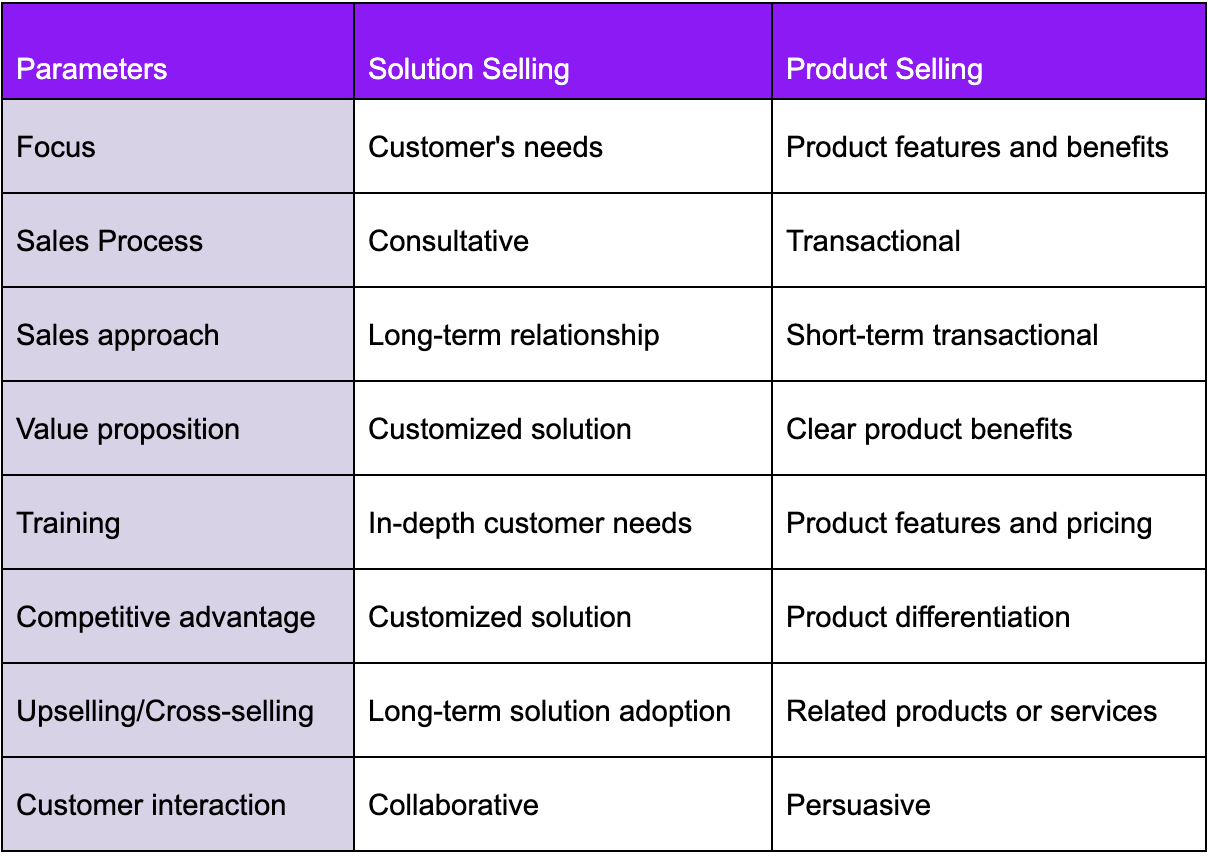 | Parameters | Solution Selling | Product Selling |
|---|---|---|
| Focus | Customer's needs | Product features and benefits |
| Sales Process | Consultative | Transactional |
| Sales approach | Long-term relationship | Short-term transactional |
| Value proposition | Customized solution | Clear product benefits |
| Training | In-depth customer needs | Product features and pricing |
| Competitive advantage | Customized solution | Product differentiation |
| Upselling/Cross-selling | Long-term solution adoption | Related products or services |
| Customer interaction | Collaborative | Persuasive |